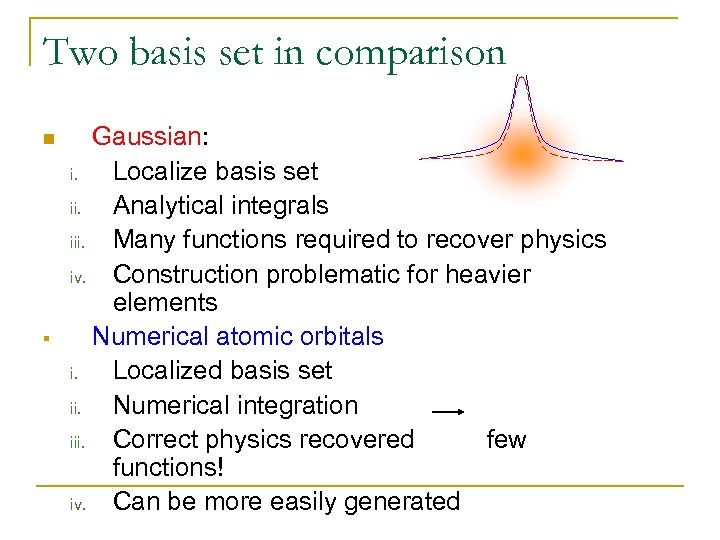 Two basis set in comparison

Gaussian:
i. Localize basis set
ii. Analytical integrals
iii. Many functions required to recover physics
iv. Construction problematic for heavier elements

Numerical atomic orbitals
i. Localized basis set
ii. Numerical integration
iii. Correct physics recovered few functions!
iv. Can be more easily generated